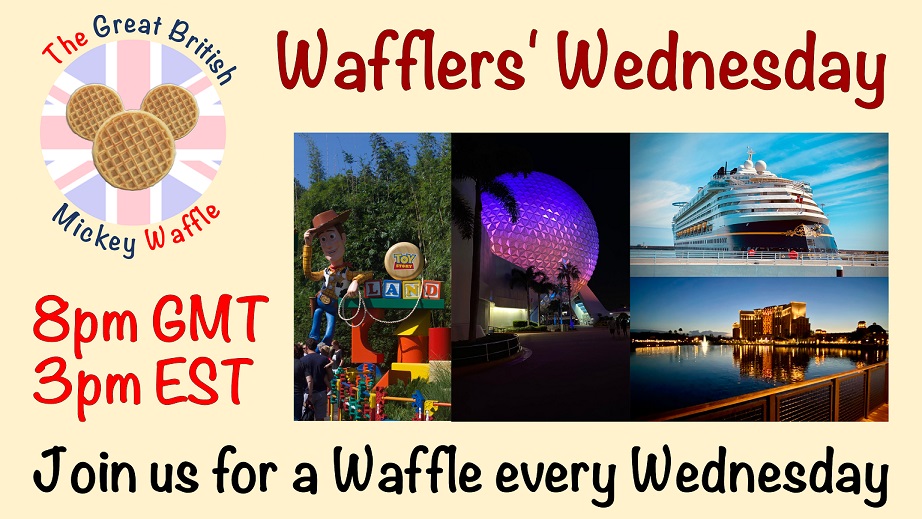 The Great British
Mickey Waffle

Wafflers' Wednesday

TOY STORY
LAND

8pm GMT
3pm EST

Join us for a Waffle every Wednesday